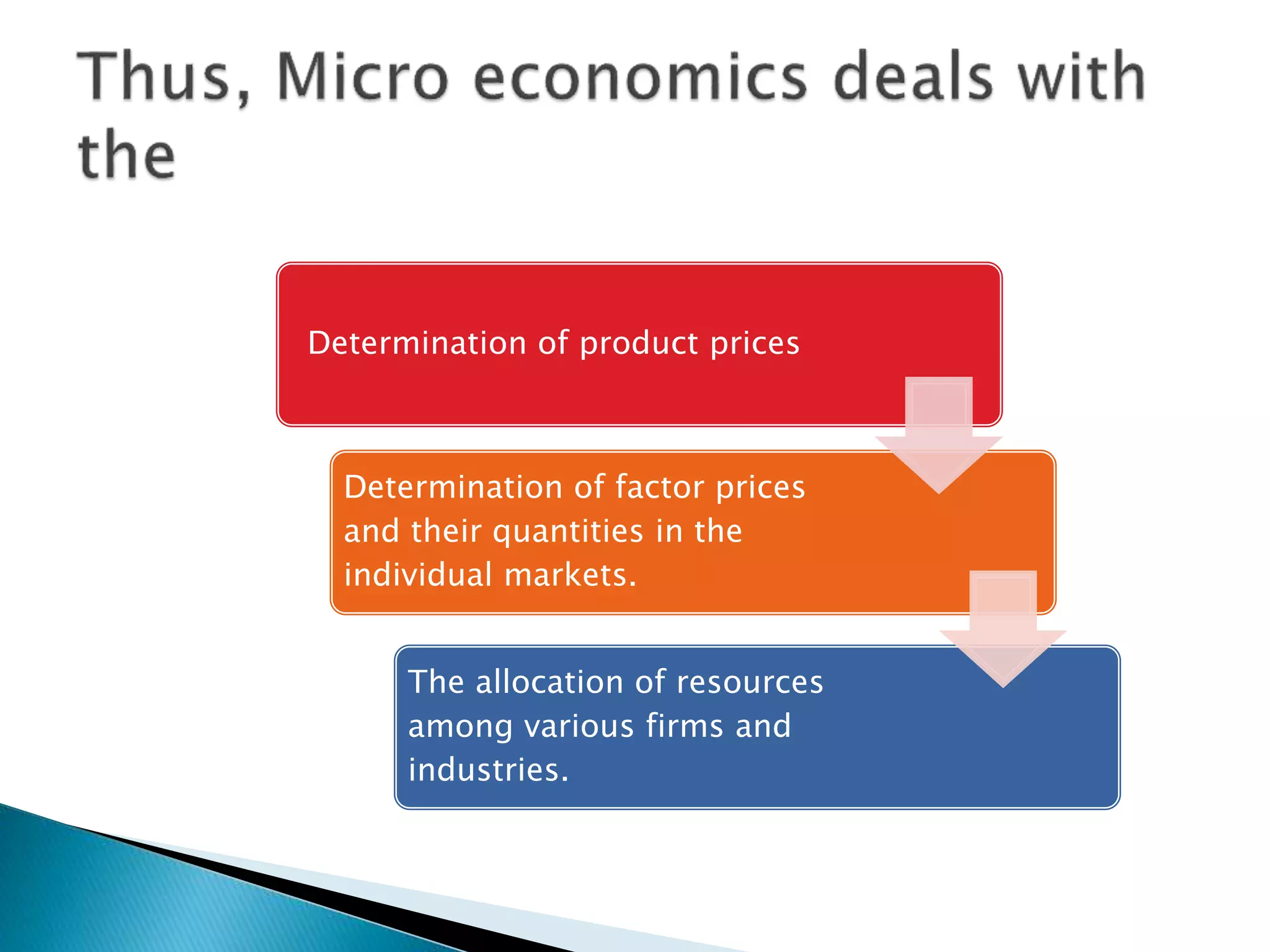 Thus, Micro economics deals with the

Determination of product prices

Determination of factor prices and their quantities in the individual markets.

The allocation of resources among various firms and industries.